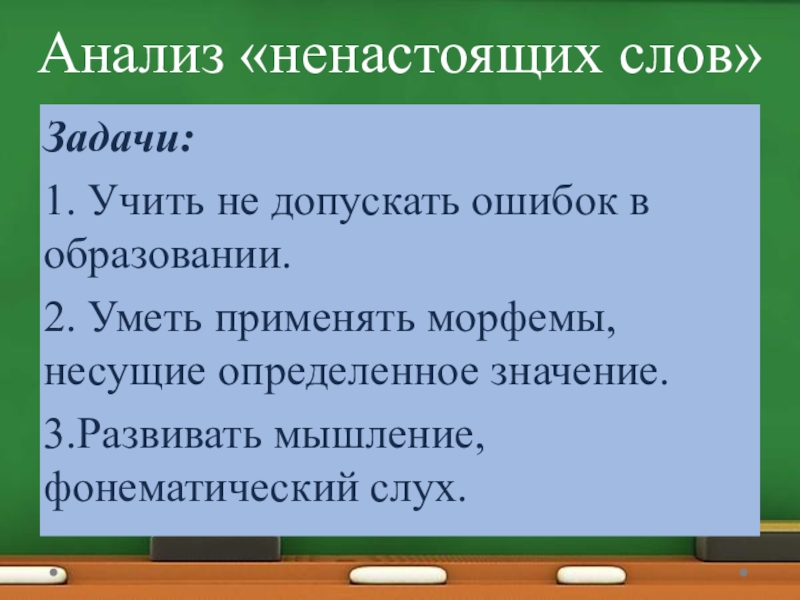 Анализ «ненастоящих слов»

Задачи:

1. Учить не допускать ошибок в образовании.

2. Уметь применять морфемы, несущие определенное значение.

3.Развивать мышление, фонематический слух.